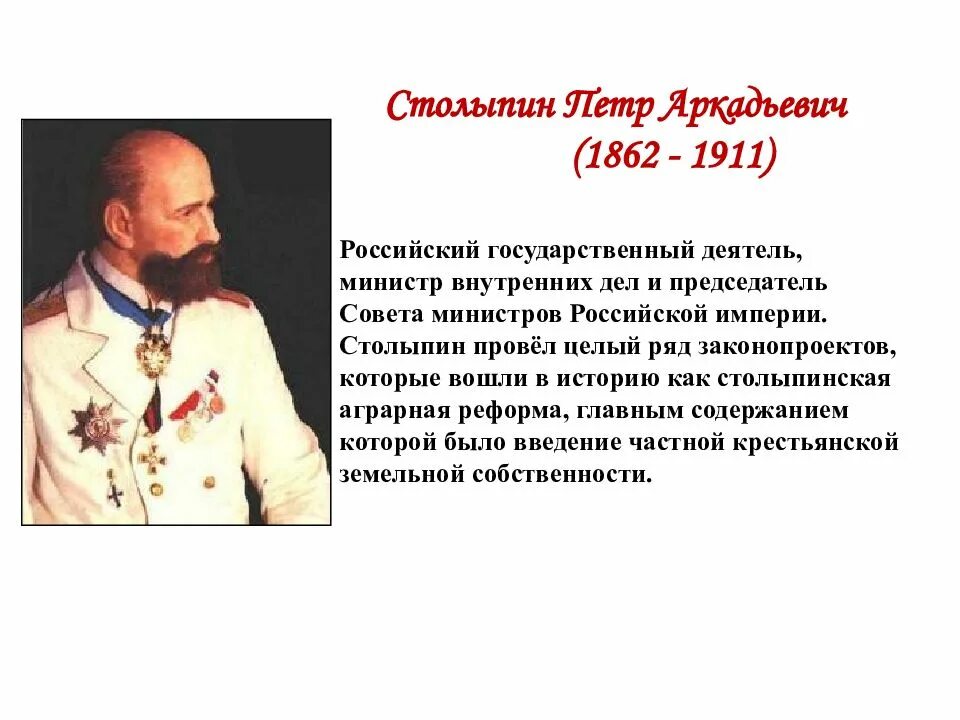 Столыпин Петр Аркадьевич
(1862 - 1911)

Российский государственный деятель, министр внутренних дел и председатель Совета министров Российской империи. Столыпин провёл целый ряд законопроектов, которые вошли в историю как столыпинская аграрная реформа, главным содержанием которой было введение частной крестьянской земельной собственности.